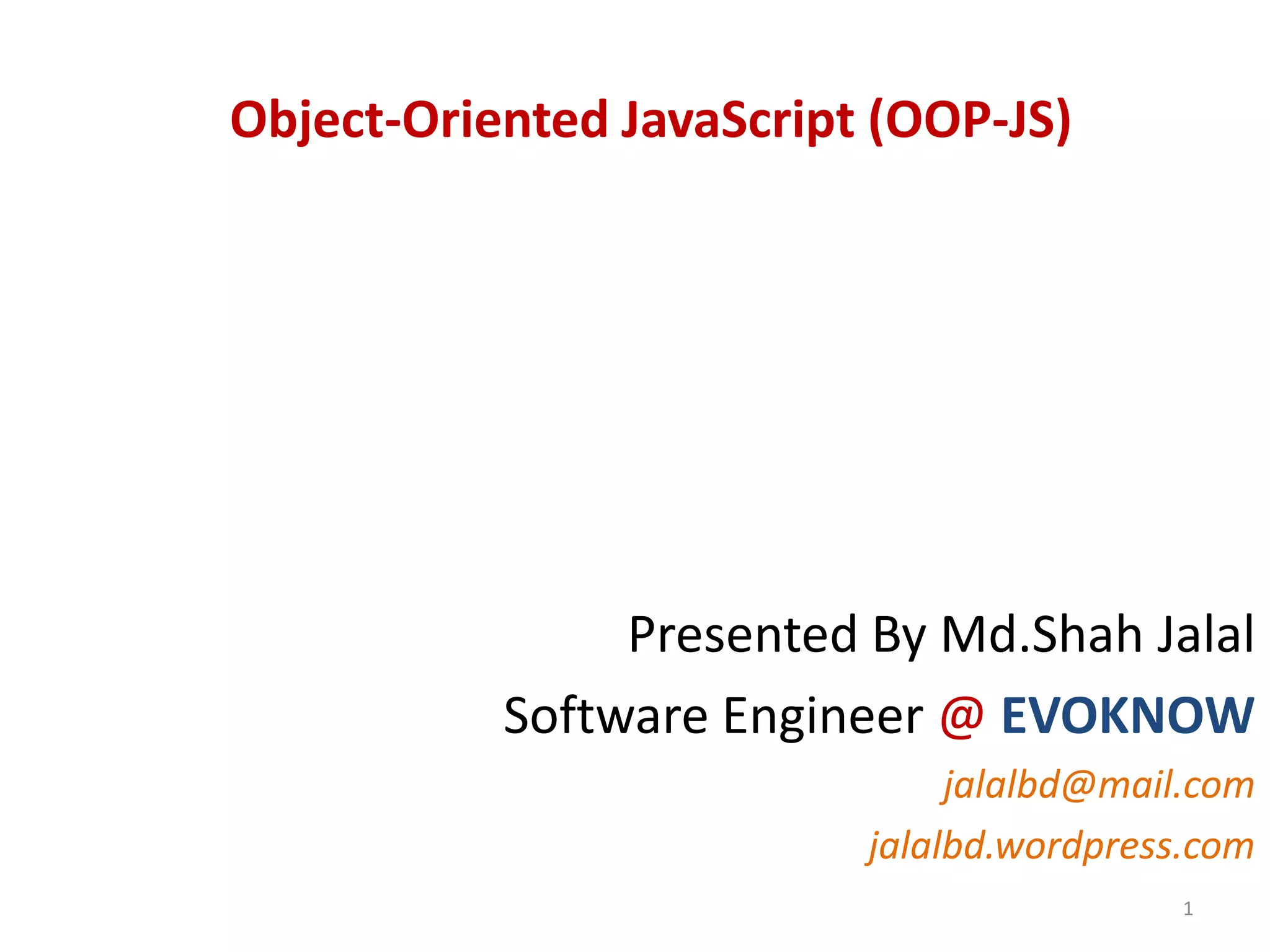 Object-Oriented JavaScript (OOP-JS)

Presented By Md.Shah Jalal

Software Engineer @ EVOKNOW

jalalbd@mail.com

jalalbd.wordpress.com

1